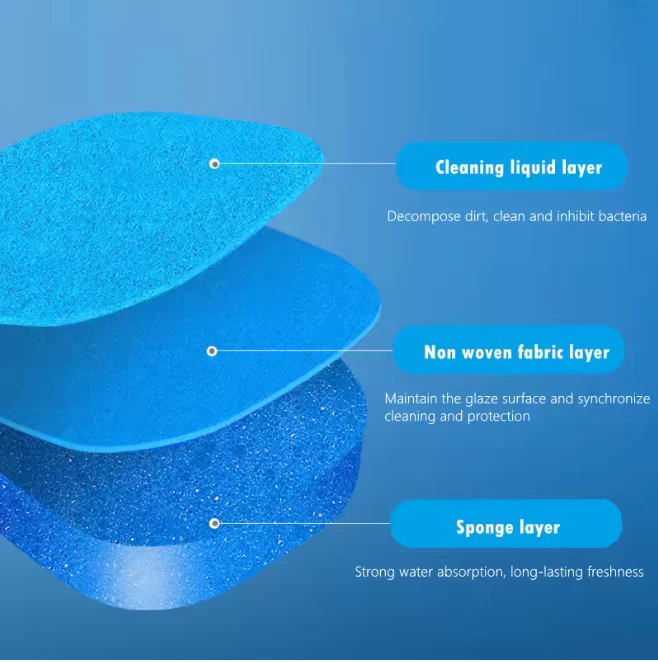 Cleaning liquid layer

Decompose dirt, clean and inhibit bacteria

Non woven fabric layer

Maintain the glaze surface and synchronize cleaning and protection

Sponge layer

Strong water absorption, long-lasting freshness